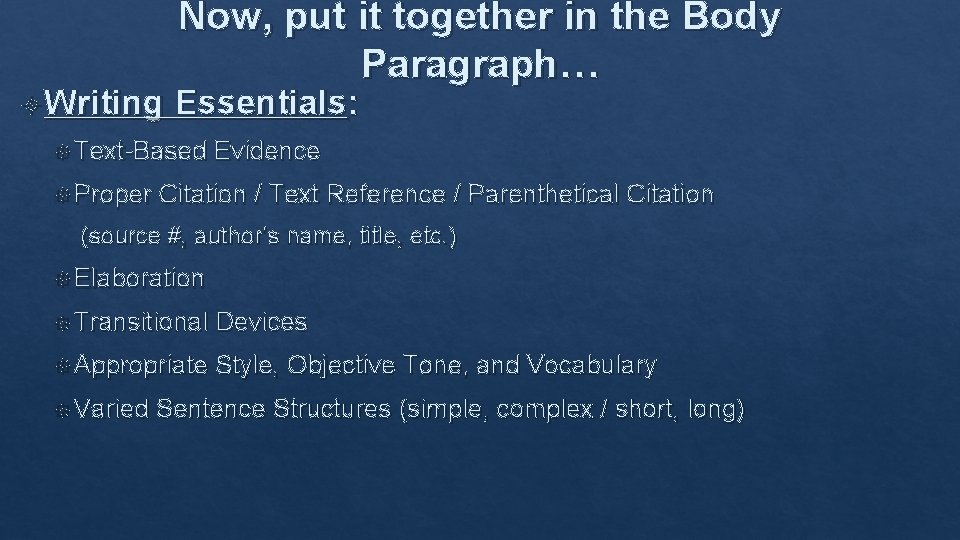 Now, put it together in the Body Paragraph…

Writing Essentials:

Text-Based Evidence

Proper Citation / Text Reference / Parenthetical Citation (source #, author's name, title, etc.)

Elaboration

Transitional Devices

Appropriate Style, Objective Tone, and Vocabulary

Varied Sentence Structures (simple, complex / short, long)